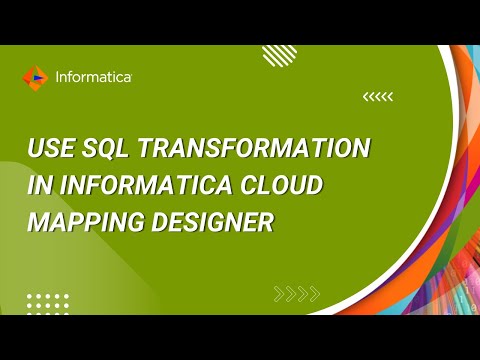 Informatica

USE SQL TRANSFORMATION IN INFORMATICA CLOUD MAPPING DESIGNER